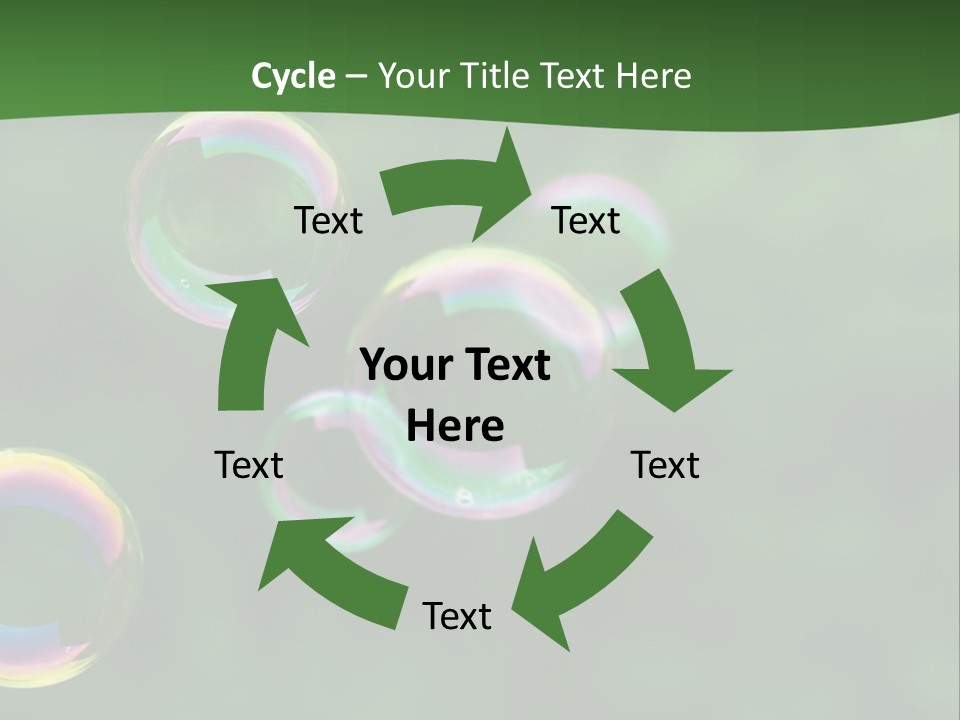 Cycle – Your Title Text Here

Text

Text

Your Text Here

Text

Text

Text